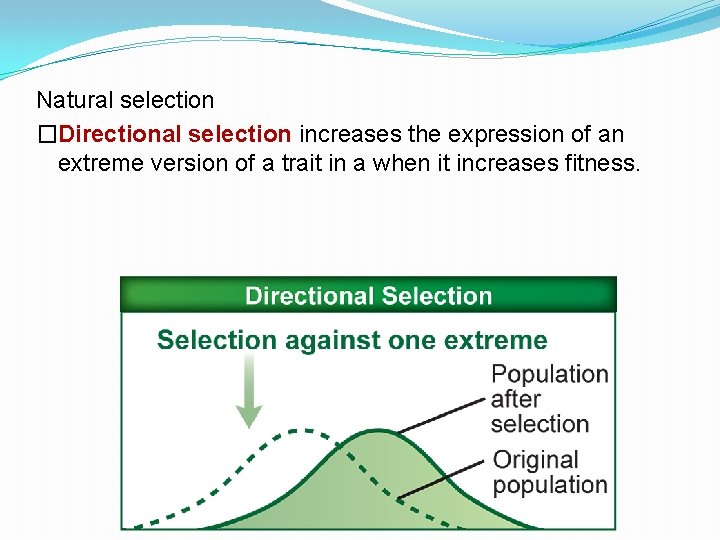 Natural selection

□Directional selection increases the expression of an extreme version of a trait in a when it increases fitness.

Directional Selection

Selection against one extreme

Population after selection

Original population